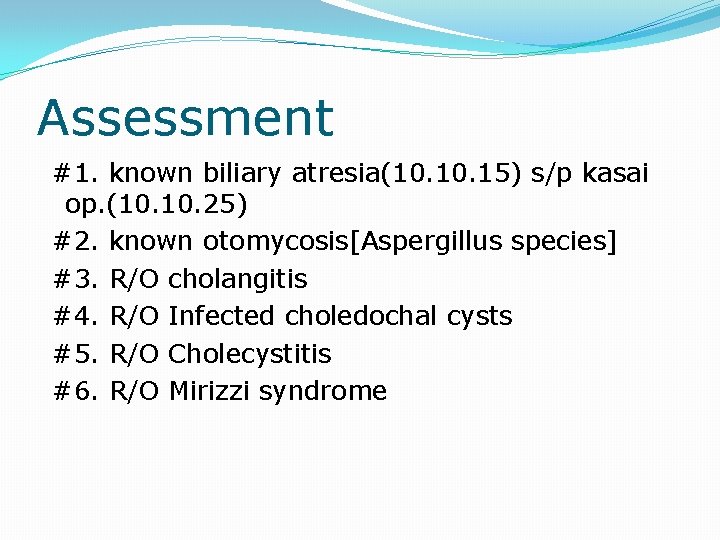 Assessment

#1. known biliary atresia(10.10.15) s/p kasai op.(10.10.25)
#2. known otomycosis[Aspergillus species]
#3. R/O cholangitis
#4. R/O Infected choledochal cysts
#5. R/O Cholecystitis
#6. R/O Mirizzi syndrome